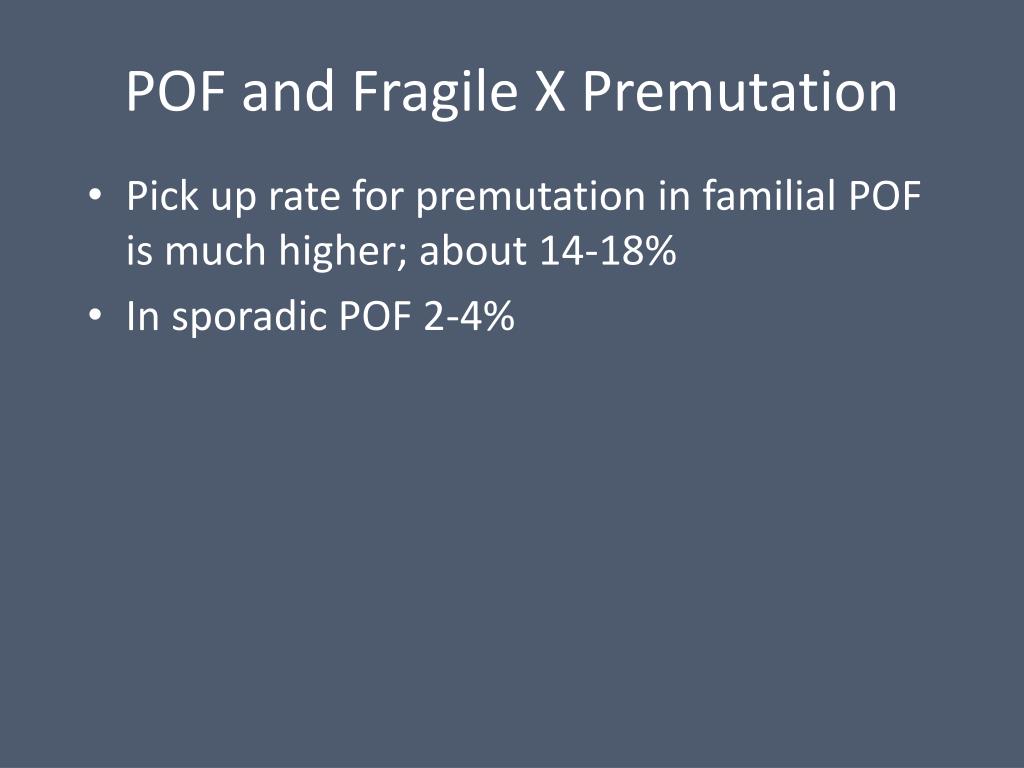 POF and Fragile X Premutation

• Pick up rate for premutation in familial POF is much higher; about 14-18%
• In sporadic POF 2-4%